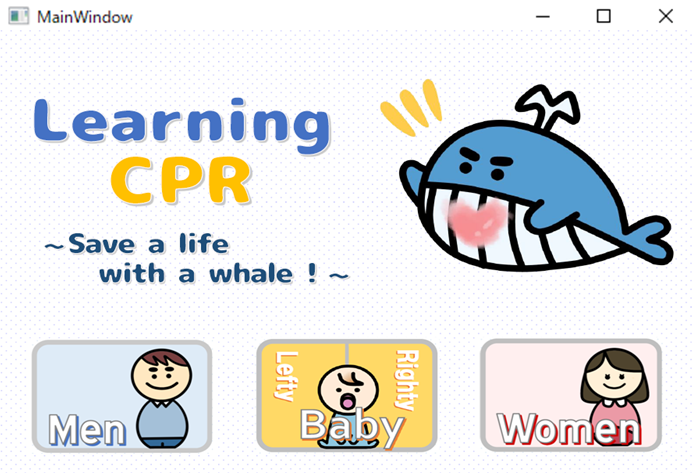 MainWindow

Learning
CPR

~Save a life
with a whale ! ~

Men

Lefty
Righty
Baby

Women